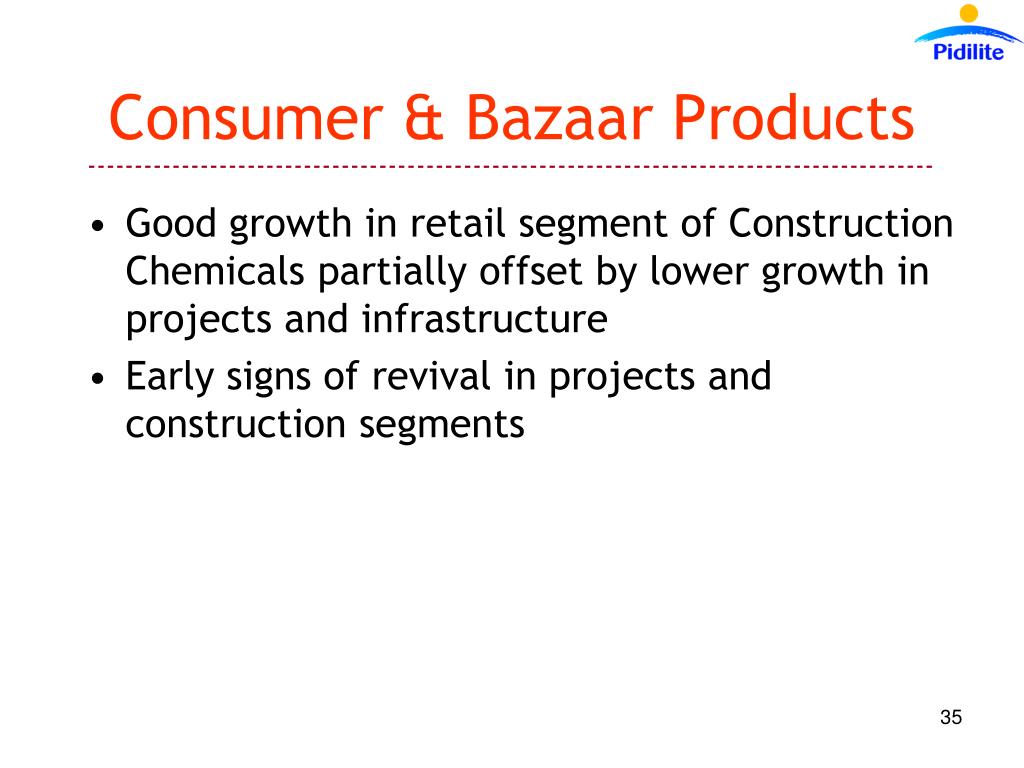 Pidilite

Consumer & Bazaar Products

• Good growth in retail segment of Construction Chemicals partially offset by lower growth in projects and infrastructure

• Early signs of revival in projects and construction segments

35